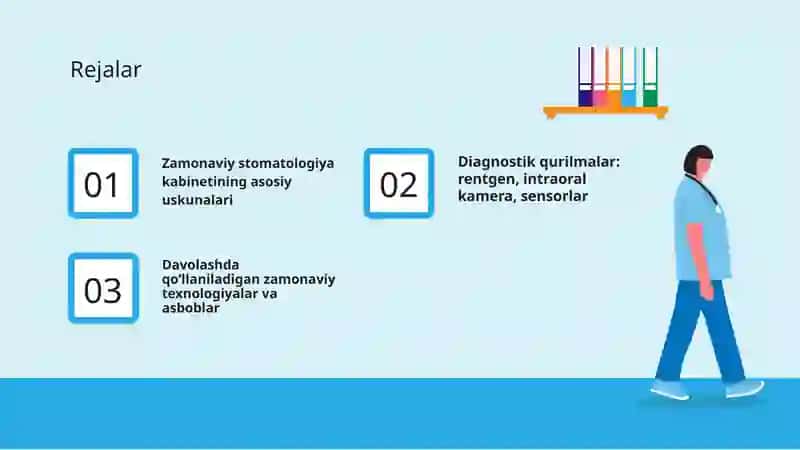 Rejalar

01

Zamonaviy stomatologiya kabinetining asosiy uskunalari

02

Diagnostik qurilmalar: rentgen, intraoral kamera, sensorlar

03

Davolashda qo'llaniladigan zamonaviy texnologiyalar va asboblar